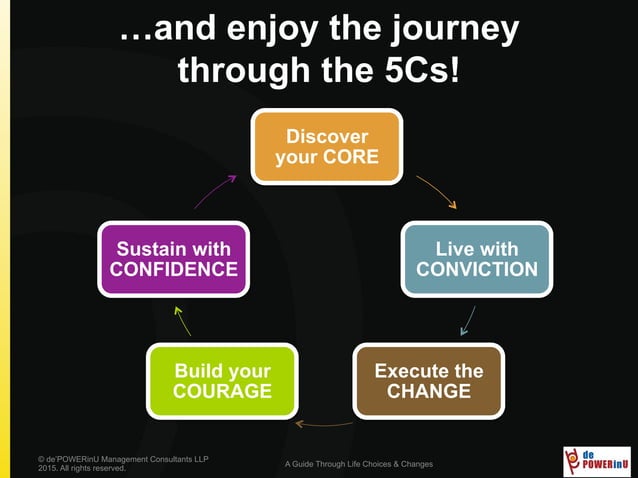 …and enjoy the journey through the 5Cs!

Discover your CORE

Live with CONVICTION

Execute the CHANGE

Build your COURAGE

Sustain with CONFIDENCE

© de'POWERinU Management Consultants LLP 2015. All rights reserved.

A Guide Through Life Choices & Changes

de POWERinU